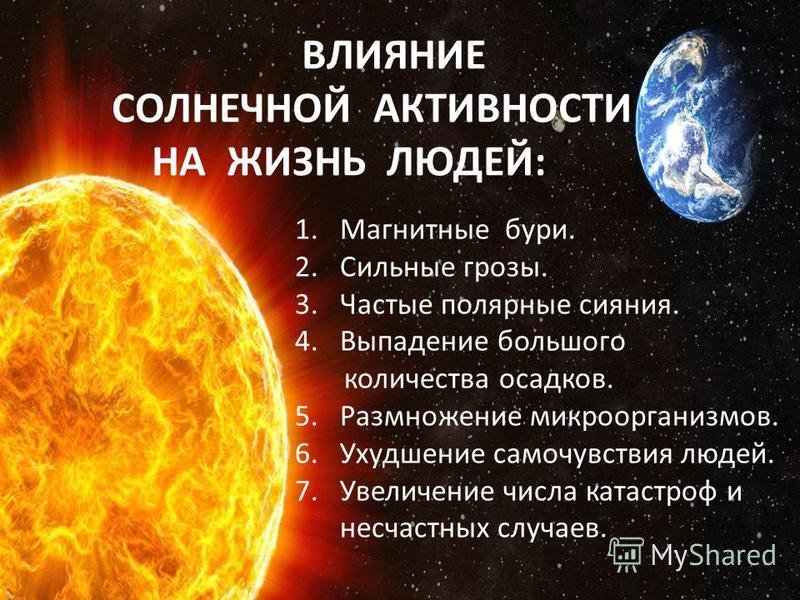 ВЛИЯНИЕ СОЛНЕЧНОЙ АКТИВНОСТИ НА ЖИЗНЬ ЛЮДЕЙ:

1. Магнитные бури.
2. Сильные грозы.
3. Частые полярные сияния.
4. Выпадение большого количества осадков.
5. Размножение микроорганизмов.
6. Ухудшение самочувствия людей.
7. Увеличение числа катастроф и несчастных случаев.

MyShared